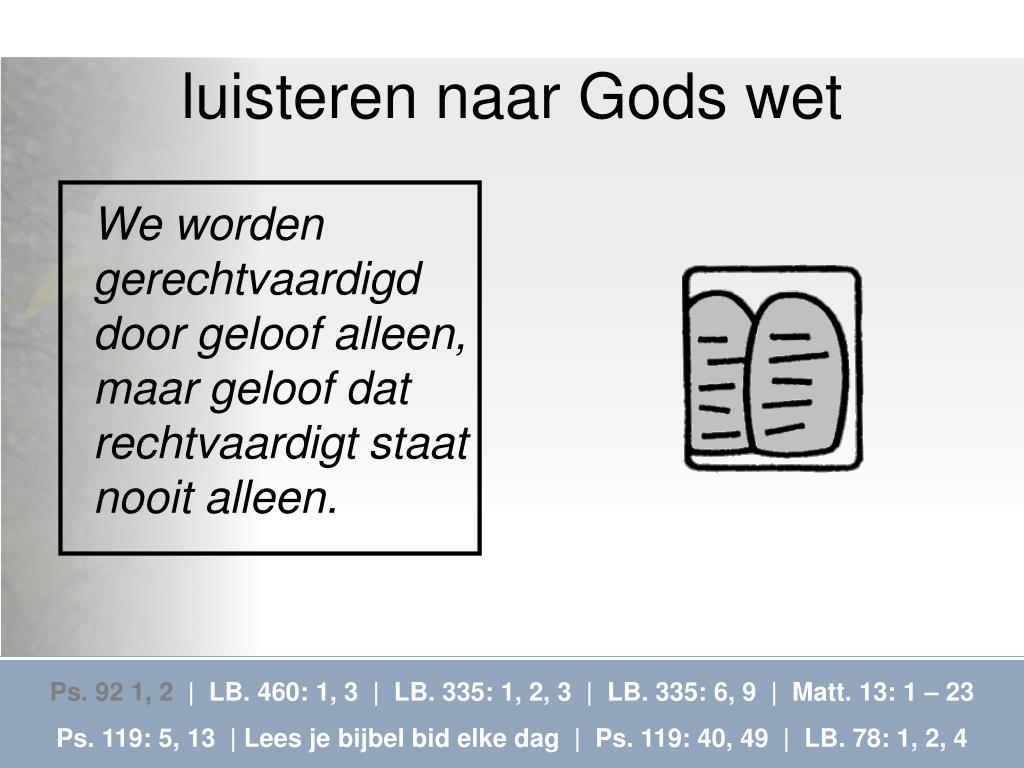 luisteren naar Gods wet

We worden gerechtvaardigd door geloof alleen, maar geloof dat rechtvaardigt staat nooit alleen.

Ps. 92 1, 2 | LB. 460: 1, 3 | LB. 335: 1, 2, 3 | LB. 335: 6, 9 | Matt. 13: 1 – 23

Ps. 119: 5, 13 | Lees je bijbel bid elke dag | Ps. 119: 40, 49 | LB. 78: 1, 2, 4